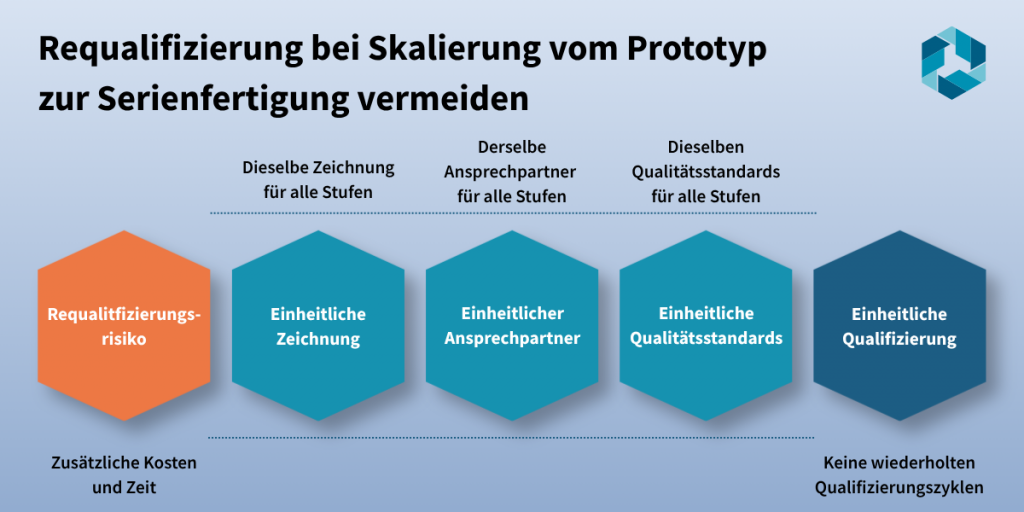 Requalifizierung bei Skalierung vom Prototyp zur Serienfertigung vermeiden

Dieselbe Zeichnung für alle Stufen

Derselbe Ansprechpartner für alle Stufen

Dieselben Qualitätsstandards für alle Stufen

Requalitfizierungsrisiko

Einheitliche Zeichnung

Einheitlicher Ansprechpartner

Einheitliche Qualitätsstandards

Einheitliche Qualifizierung

Zusätzliche Kosten und Zeit

Keine wiederholten Qualifizierungszyklen